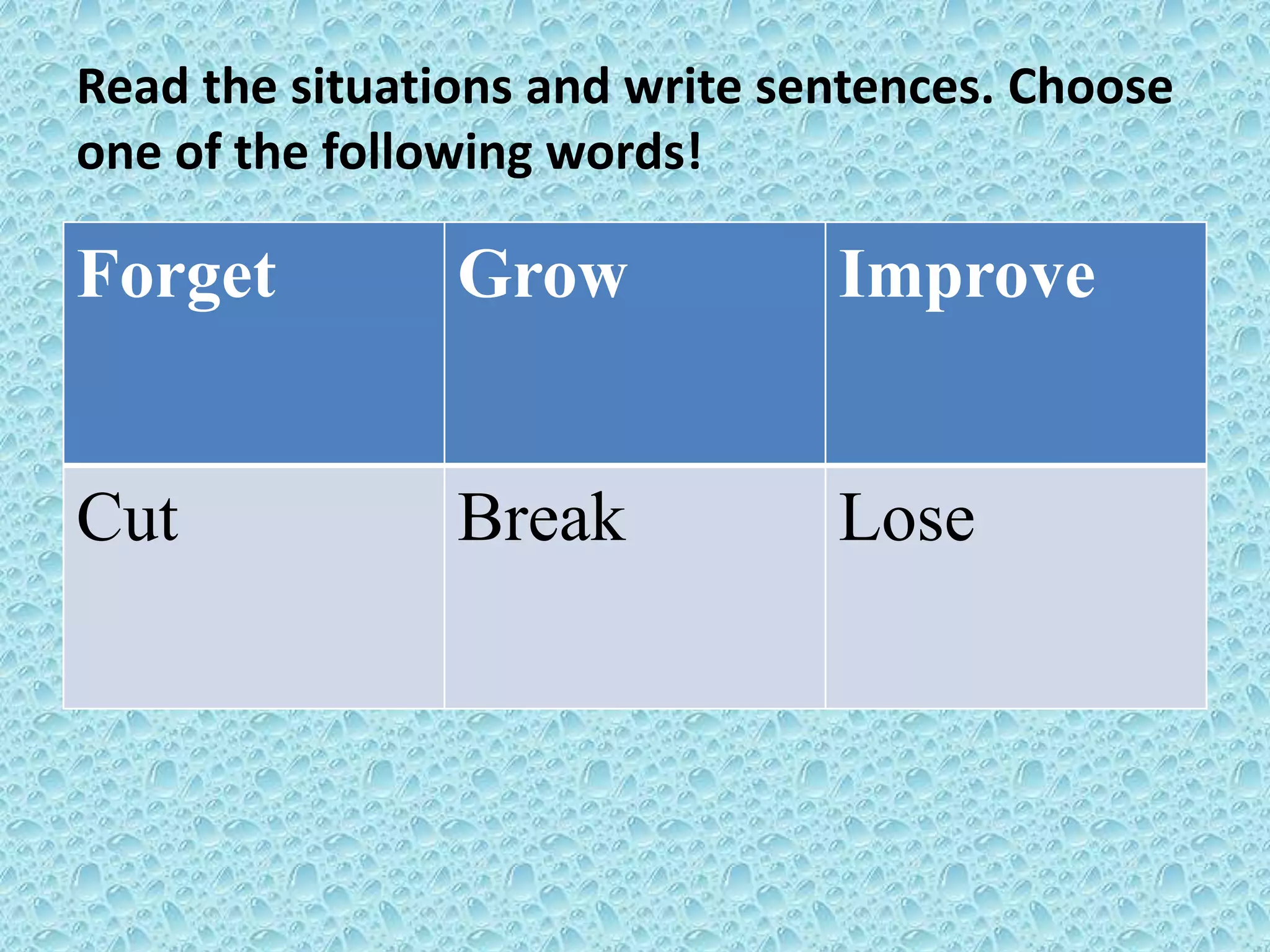 Read the situations and write sentences. Choose one of the following words!

| Forget | Grow | Improve |
|---|---|---|
| Cut | Break | Lose |